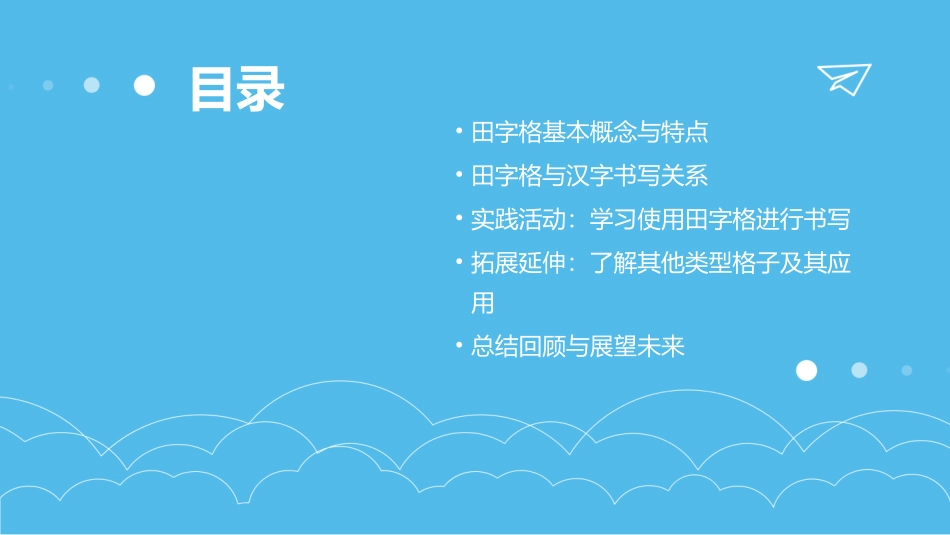 目录

• 田字格基本概念与特点
• 田字格与汉字书写关系
• 实践活动：学习使用田字格进行书写
• 拓展延伸：了解其他类型格子及其应用
• 总结回顾与展望未来